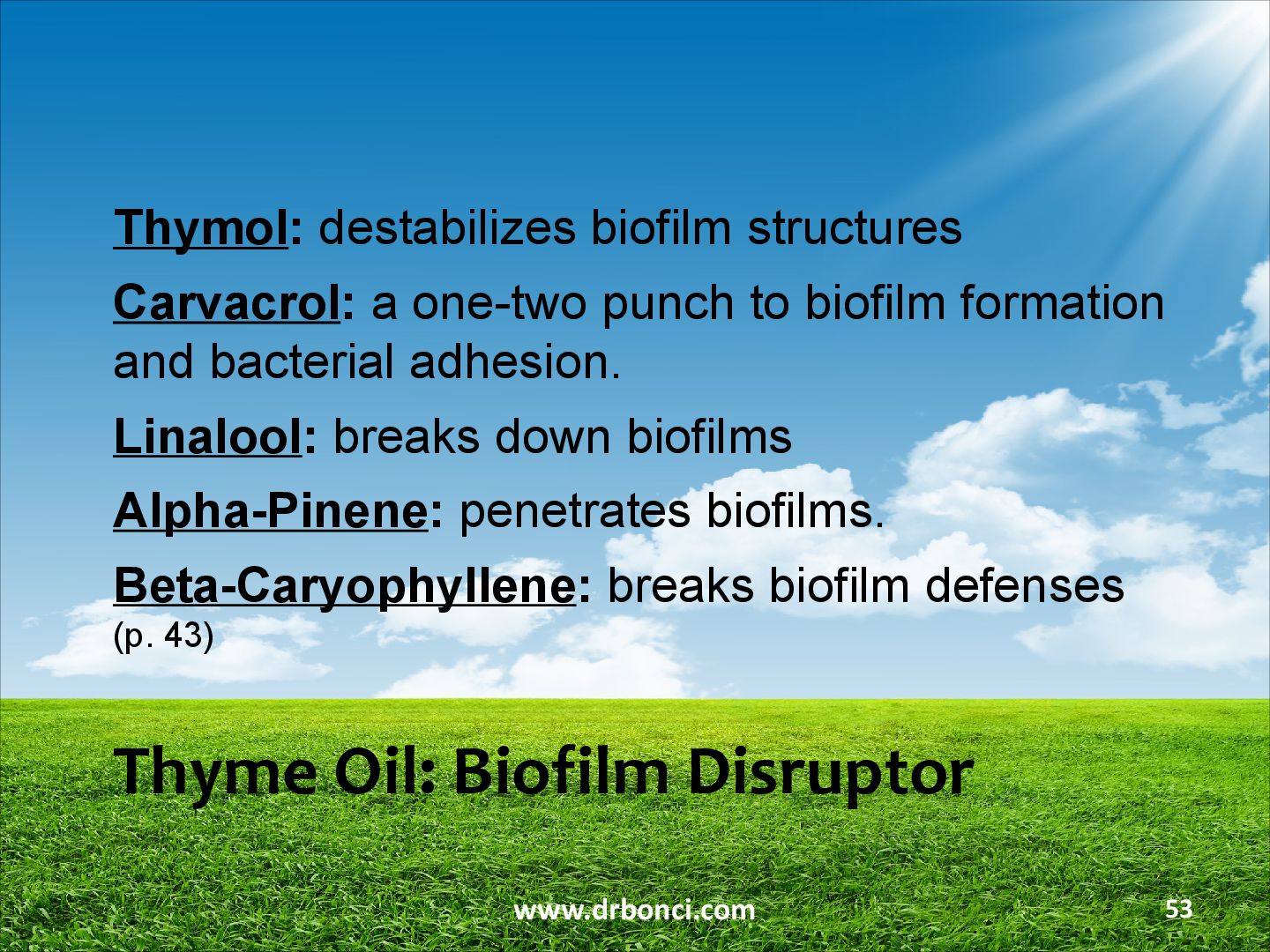 Thymol: destabilizes biofilm structures

Carvacrol: a one-two punch to biofilm formation and bacterial adhesion.

Linalool: breaks down biofilms

Alpha-Pinene: penetrates biofilms.

Beta-Caryophyllene: breaks biofilm defenses
(p. 43)

Thyme Oil: Biofilm Disruptor

www.drbonci.com

53